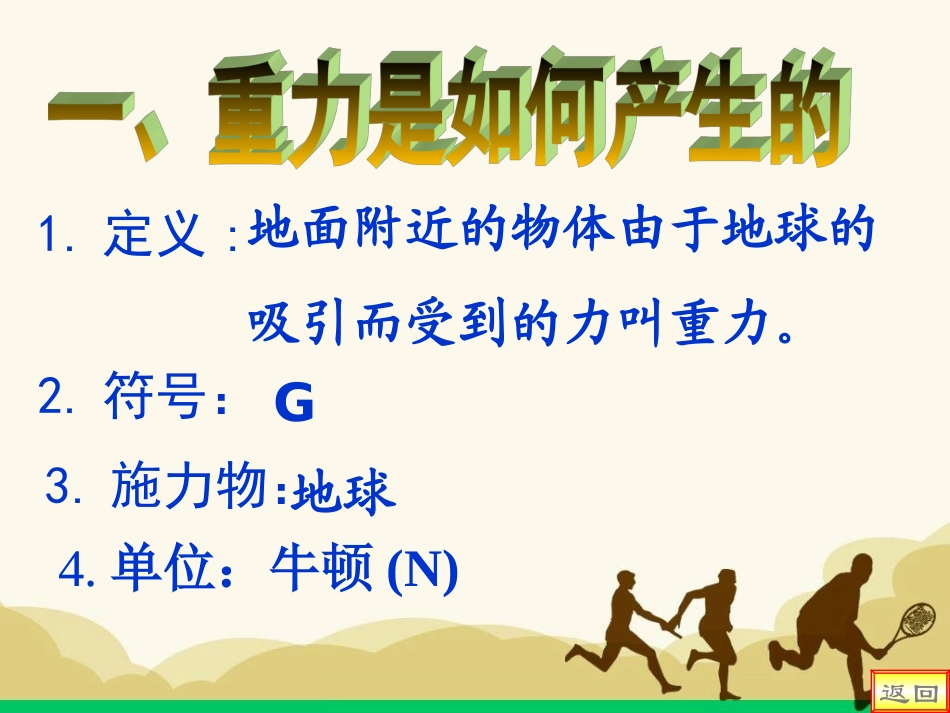 一、重力是如何产生的

1. 定义：地面附近的物体由于地球的吸引而受到的力叫重力。

2. 符号： G

3. 施力物:地球

4. 单位：牛顿 (N)

返回